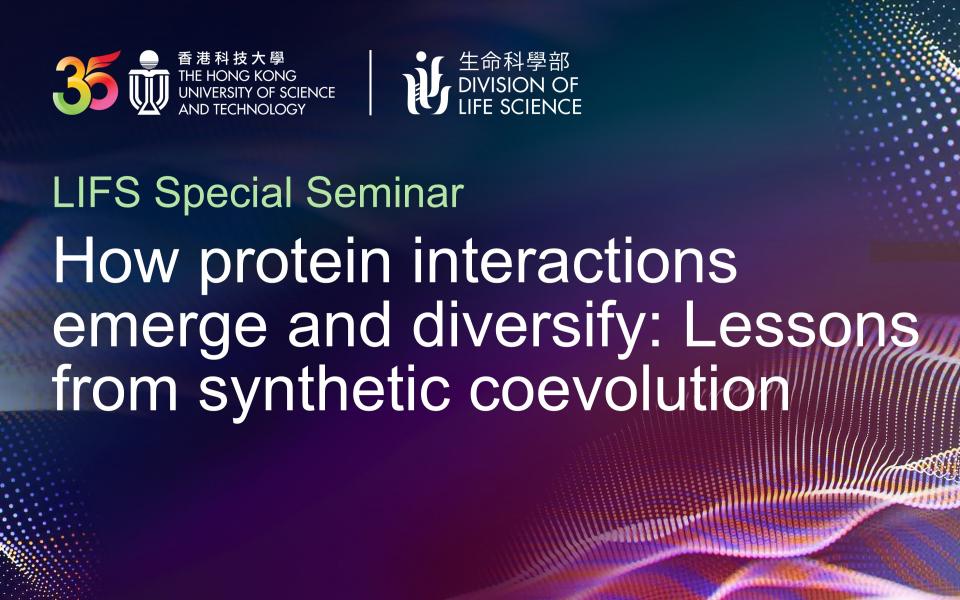 35

香港科技大學
THE HONG KONG UNIVERSITY OF SCIENCE AND TECHNOLOGY

生命科學部
DIVISION OF LIFE SCIENCE

LIFS Special Seminar

How protein interactions emerge and diversify: Lessons from synthetic coevolution